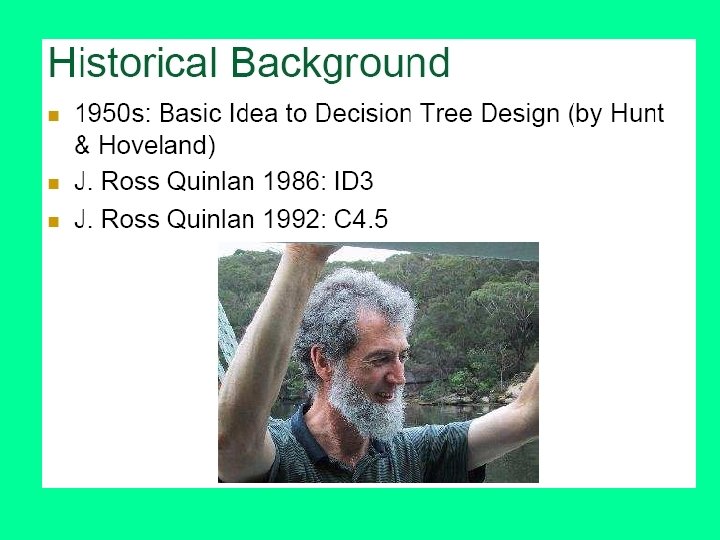 Historical Background

- 1950s: Basic Idea to Decision Tree Design (by Hunt & Hoveland)
- J. Ross Quinlan 1986: ID3
- J. Ross Quinlan 1992: C4.5